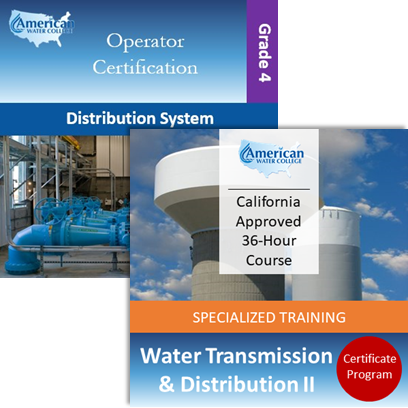 American WATER COLLEGE

Operator Certification

Grade 4

Distribution System

American WATER COLLEGE

California Approved 36-Hour Course

SPECIALIZED TRAINING

Water Transmission & Distribution II

Certificate Program